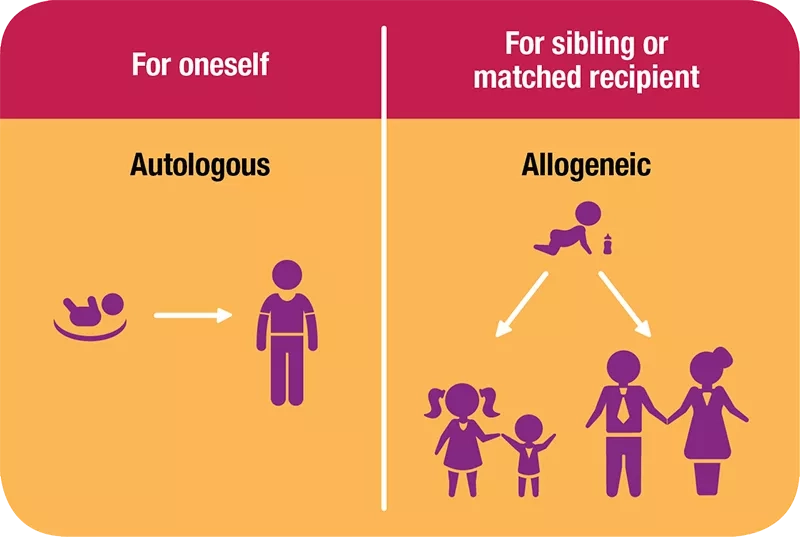 For oneself

Autologous

For sibling or matched recipient

Allogeneic